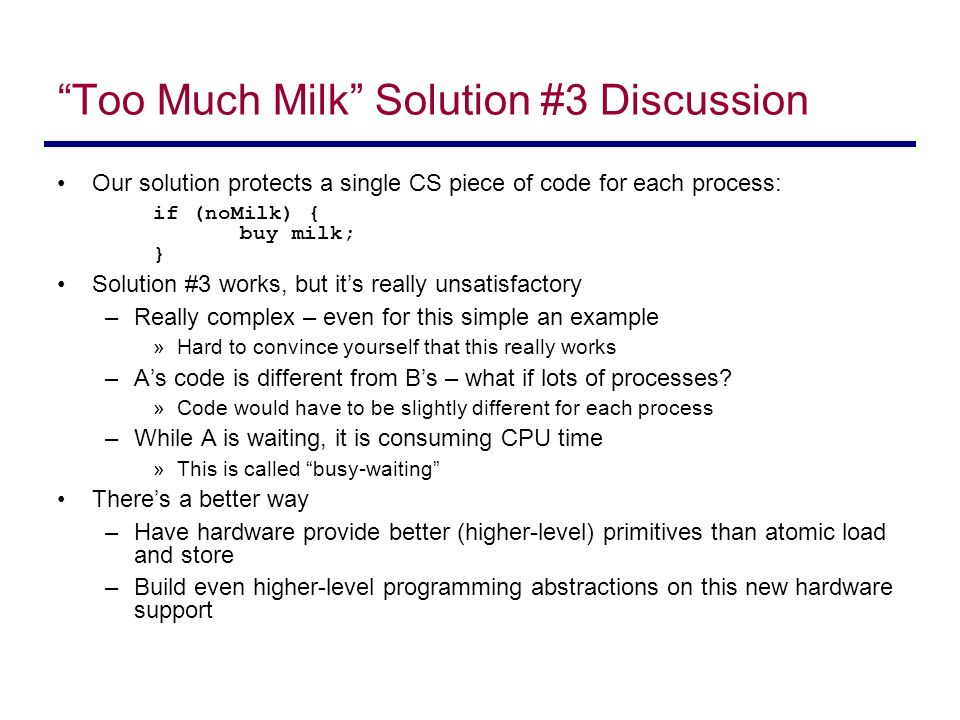 “Too Much Milk” Solution #3 Discussion

• Our solution protects a single CS piece of code for each process:

if (noMilk) {
    buy milk;
}

• Solution #3 works, but it’s really unsatisfactory
– Really complex – even for this simple an example
» Hard to convince yourself that this really works
– A’s code is different from B’s – what if lots of processes?
» Code would have to be slightly different for each process
– While A is waiting, it is consuming CPU time
» This is called “busy-waiting”

• There’s a better way
– Have hardware provide better (higher-level) primitives than atomic load and store
– Build even higher-level programming abstractions on this new hardware support